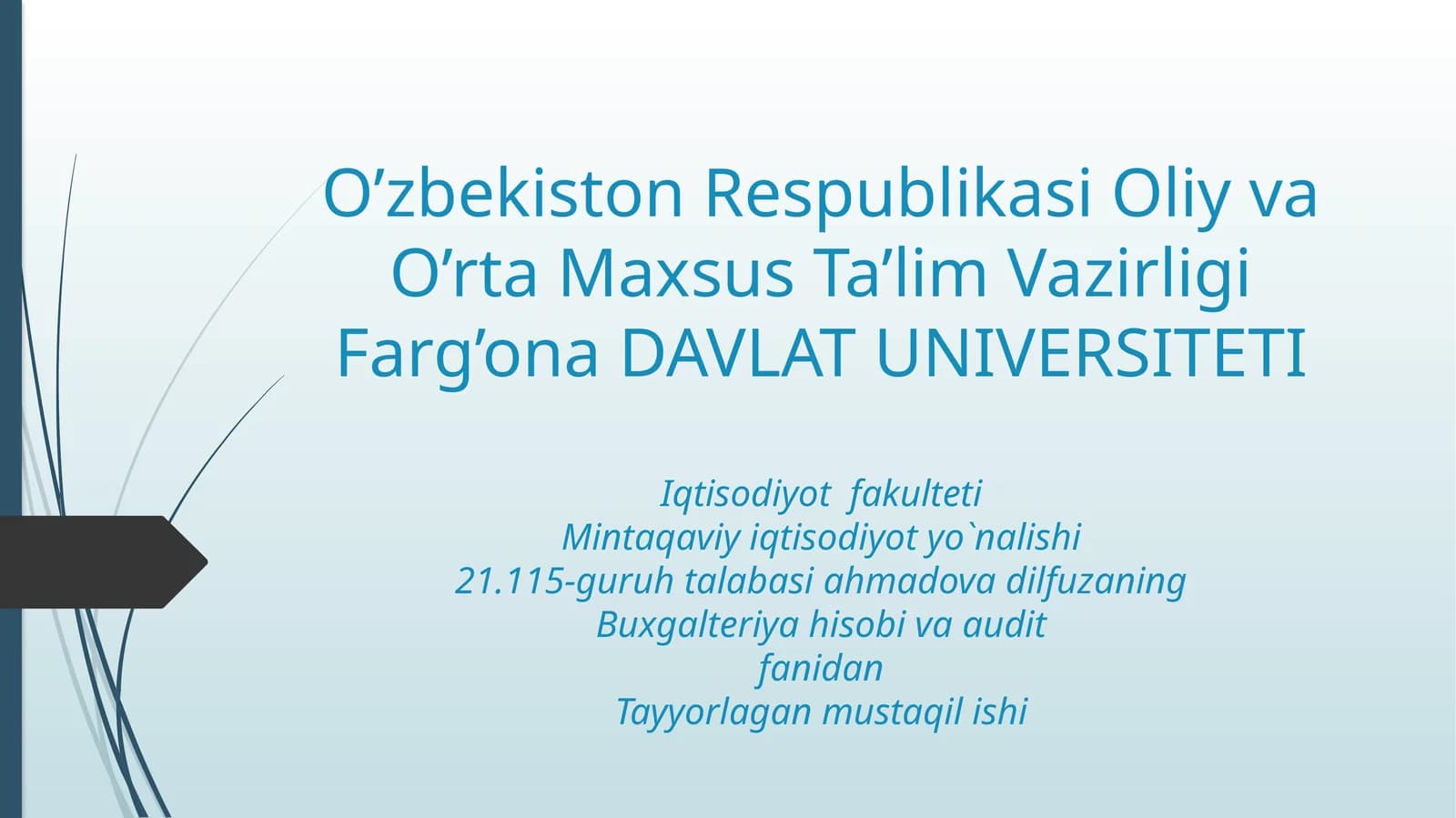 O’zbekiston Respublikasi Oliy va O’rta Maxsus Ta’lim Vazirligi Farg’ona DAVLAT UNIVERSITETI

Iqtisodiyot  fakulteti
Mintaqaviy iqtisodiyot yo`nalishi
21.115-guruh talabasi ahmadova dilfuzaning
Buxgalteriya hisobi va audit
fanidan
Tayyorlagan mustaqil ishi